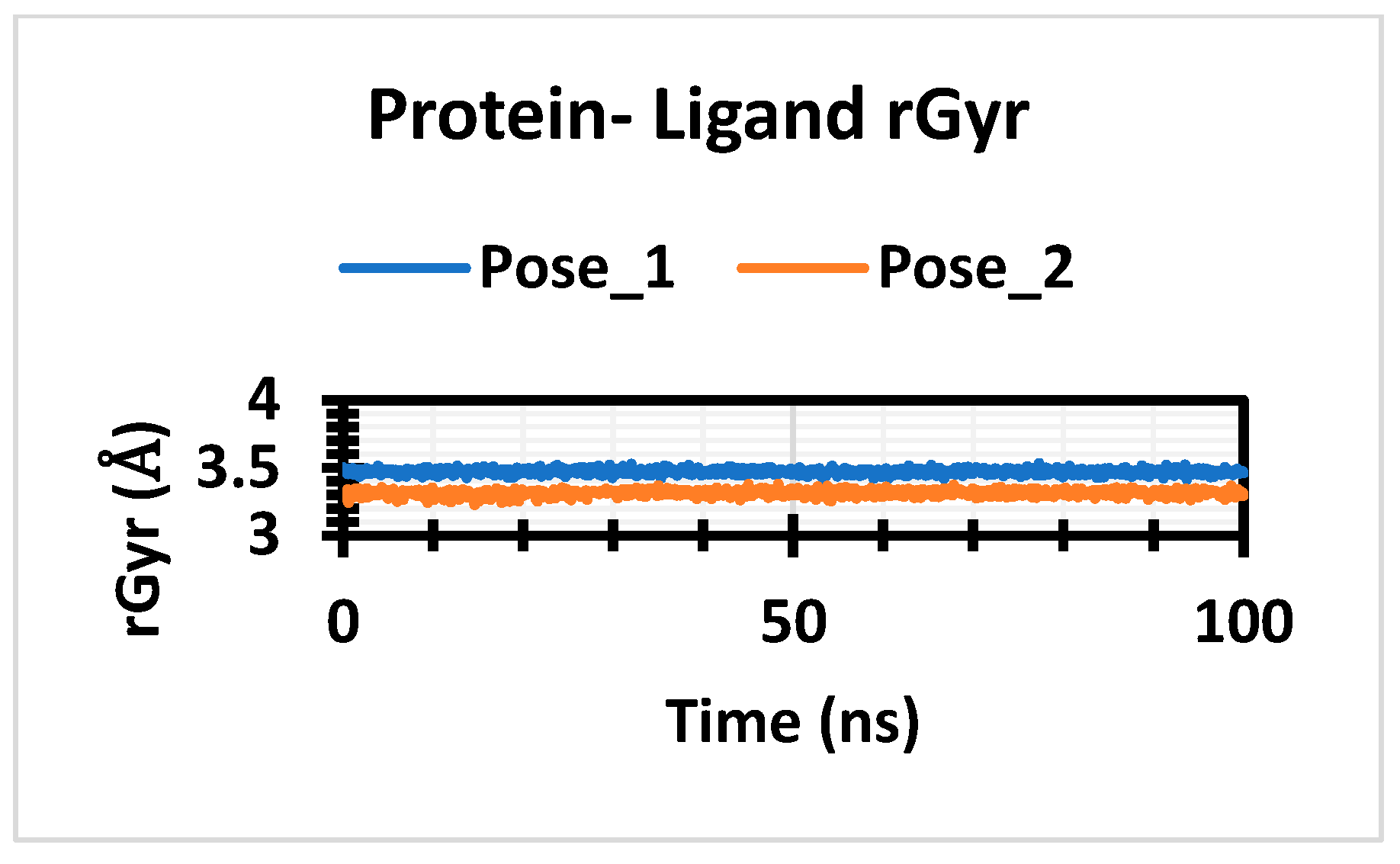 Protein- Ligand rGyr

Pose_1 Pose_2

rGyr (Å)

4
3.5
3

0 50 100

Time (ns)